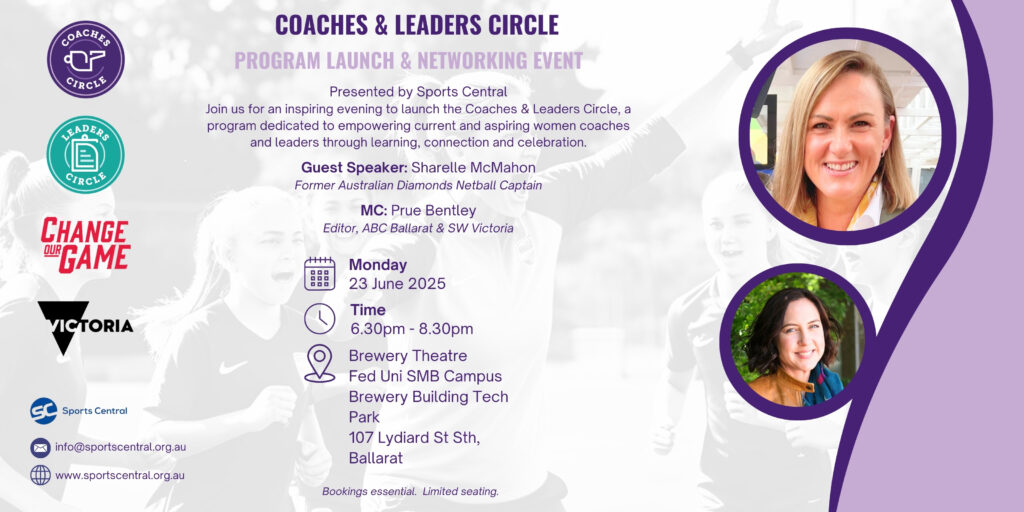 COACHES CIRCLE

LEADERS CIRCLE

CHANGE OUR GAME

VICTORIA

SC Sports Central

info@sportscentral.org.au

www.sportscentral.org.au

COACHES & LEADERS CIRCLE

PROGRAM LAUNCH & NETWORKING EVENT

Presented by Sports Central
Join us for an inspiring evening to launch the Coaches & Leaders Circle, a program dedicated to empowering current and aspiring women coaches and leaders through learning, connection and celebration.

Guest Speaker: Sharelle McMahon
Former Australian Diamonds Netball Captain

MC: Prue Bentley
Editor, ABC Ballarat & SW Victoria

Monday
23 June 2025

Time
6.30pm - 8.30pm

Brewery Theatre
Fed Uni SMB Campus
Brewery Building Tech Park
107 Lydiard St Sth, Ballarat

Bookings essential. Limited seating.